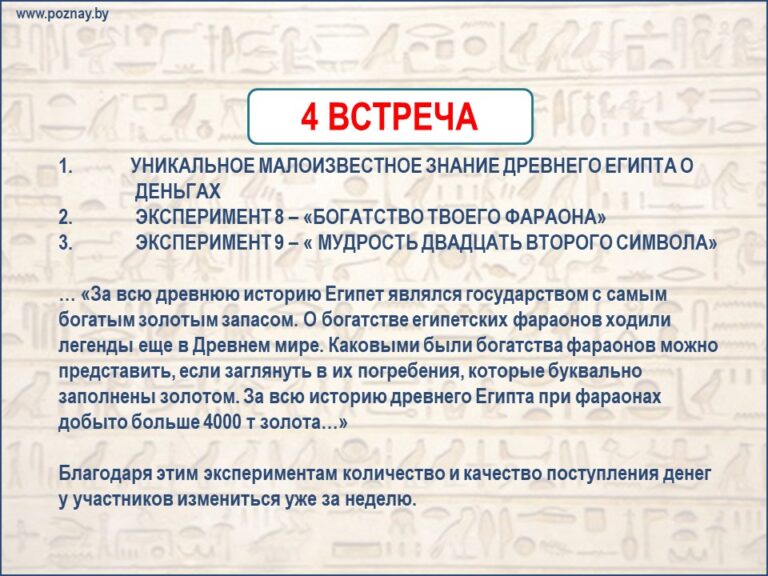 www.poznay.by

4 ВСТРЕЧА

1. УНИКАЛЬНОЕ МАЛОИЗВЕСТНОЕ ЗНАНИЕ ДРЕВНЕГО ЕГИПТА О ДЕНЬГАХ
2. ЭКСПЕРИМЕНТ 8 – «БОГАТСТВО ТВОЕГО ФАРАОНА»
3. ЭКСПЕРИМЕНТ 9 – « МУДРОСТЬ ДВАДЦАТЬ ВТОРОГО СИМВОЛА»

… «За всю древнюю историю Египет являлся государством с самым богатым золотым запасом. О богатстве египетских фараонов ходили легенды еще в Древнем мире. Каковыми были богатства фараонов можно представить, если заглянуть в их погребения, которые буквально заполнены золотом. За всю историю древнего Египта при фараонах добыто больше 4000 т золота…»

Благодаря этим экспериментам количество и качество поступления денег у участников измениться уже за неделю.